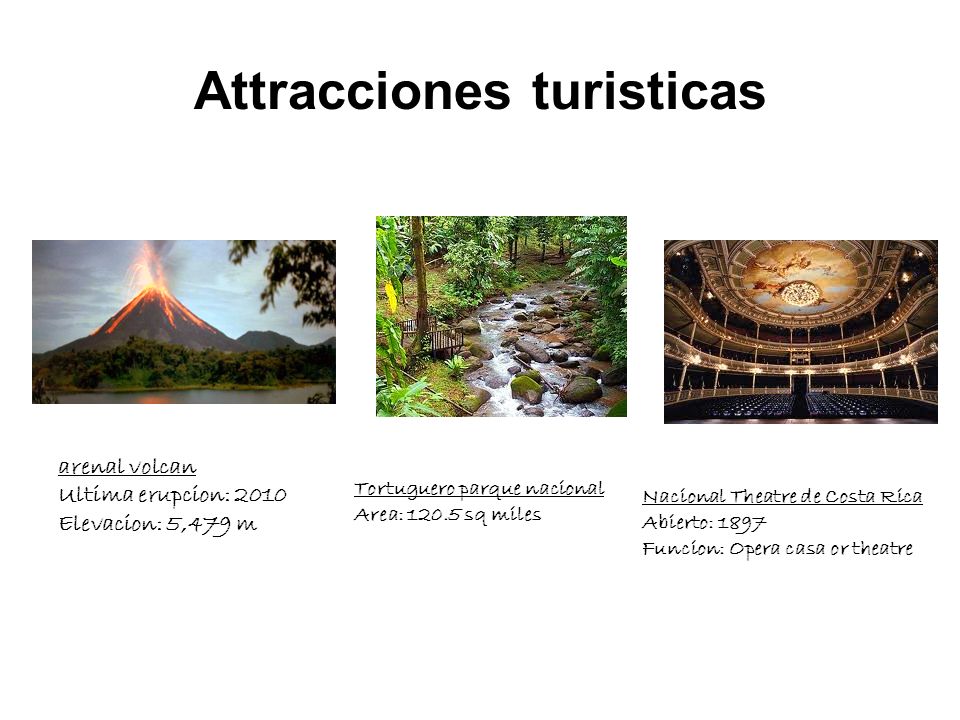 Attracciones turisticas

arenal volcan
Ultima erupcion: 2010
Elevacion: 5,479 m

Tortuguero parque nacional
Area: 120.5 sq miles

Nacional Theatre de Costa Rica
Abierto: 1897
Funcion: Opera casa or theatre